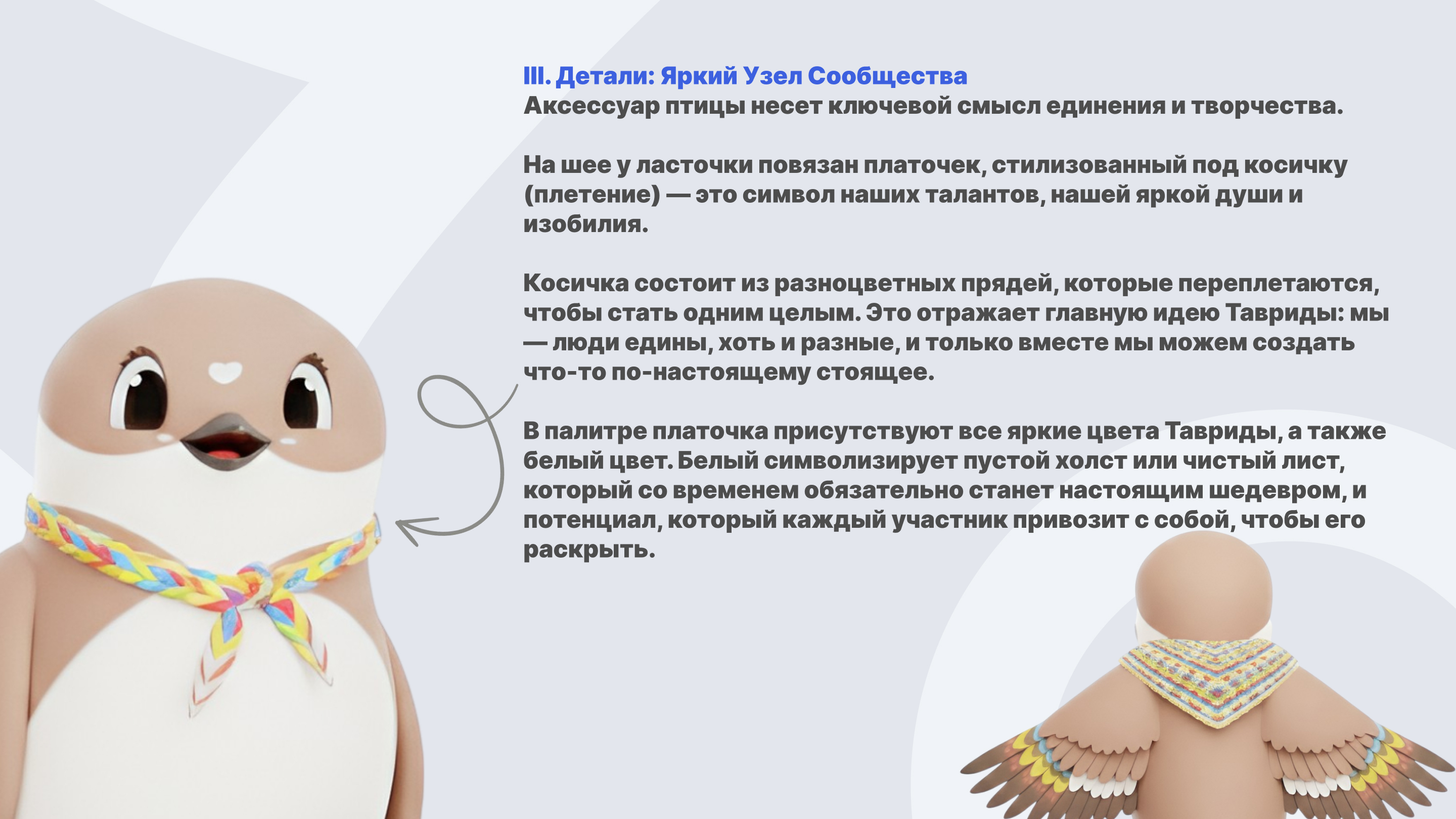 III. Детали: Яркий Узел Сообщества
Аксессуар птицы несет ключевой смысл единения и творчества.

На шее у ласточки повязан платочек, стилизованный под косичку (плетение) — это символ наших талантов, нашей яркой души и изобилия.

Косичка состоит из разноцветных прядей, которые переплетаются, чтобы стать одним целым. Это отражает главную идею Тавриды: мы — люди едины, хоть и разные, и только вместе мы можем создать что-то по-настоящему стоящее.

В палитре платочка присутствуют все яркие цвета Тавриды, а также белый цвет. Белый символизирует пустой холст или чистый лист, который со временем обязательно станет настоящим шедевром, и потенциал, который каждый участник привозит с собой, чтобы его раскрыть.